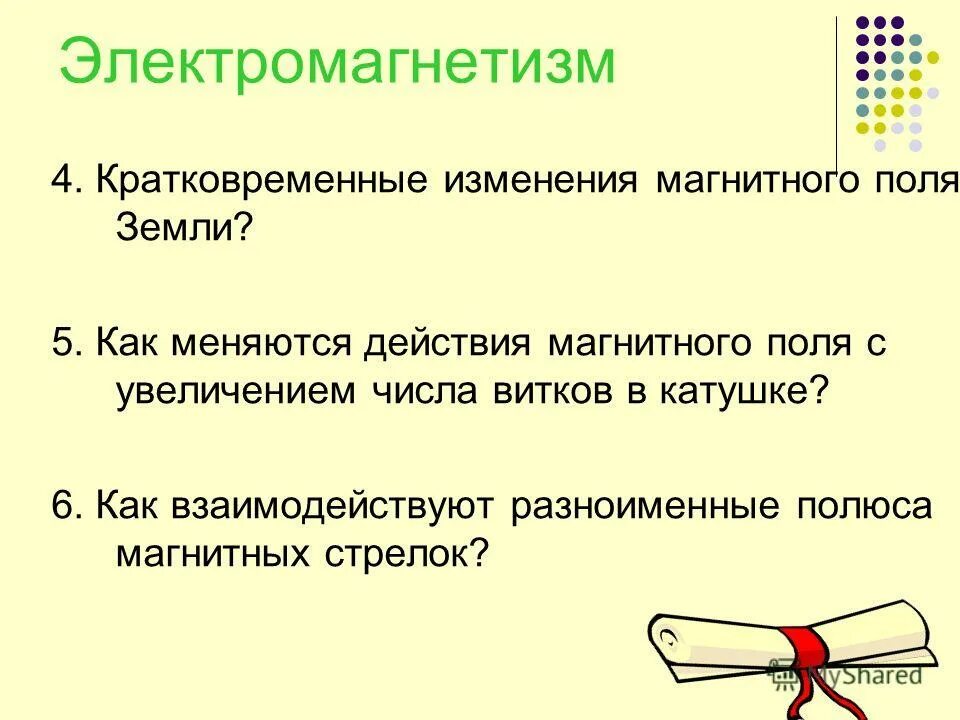 Электромагнетизм

4. Кратковременные изменения магнитного поля Земли?

5. Как меняются действия магнитного поля с увеличением числа витков в катушке?

6. Как взаимодействуют разноименные полюса магнитных стрелок?

MyShared